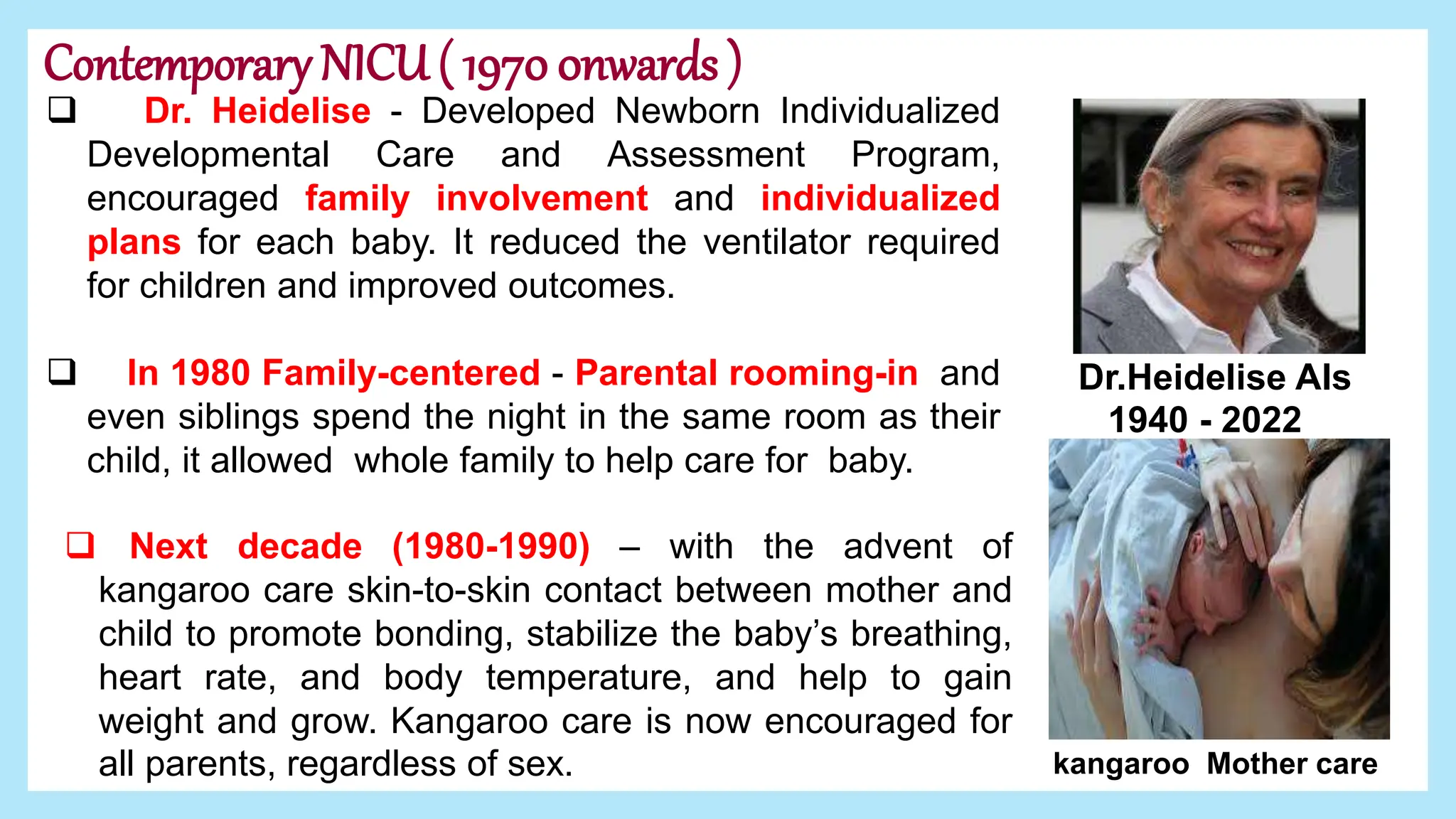 Contemporary NICU ( 1970 onwards )

❑ Dr. Heidelise - Developed Newborn Individualized Developmental Care and Assessment Program, encouraged family involvement and individualized plans for each baby. It reduced the ventilator required for children and improved outcomes.

❑ In 1980 Family-centered - Parental rooming-in and even siblings spend the night in the same room as their child, it allowed whole family to help care for baby.

❑ Next decade (1980-1990) – with the advent of kangaroo care skin-to-skin contact between mother and child to promote bonding, stabilize the baby's breathing, heart rate, and body temperature, and help to gain weight and grow. Kangaroo care is now encouraged for all parents, regardless of sex.

Dr.Heidelise Als
1940 - 2022

kangaroo Mother care